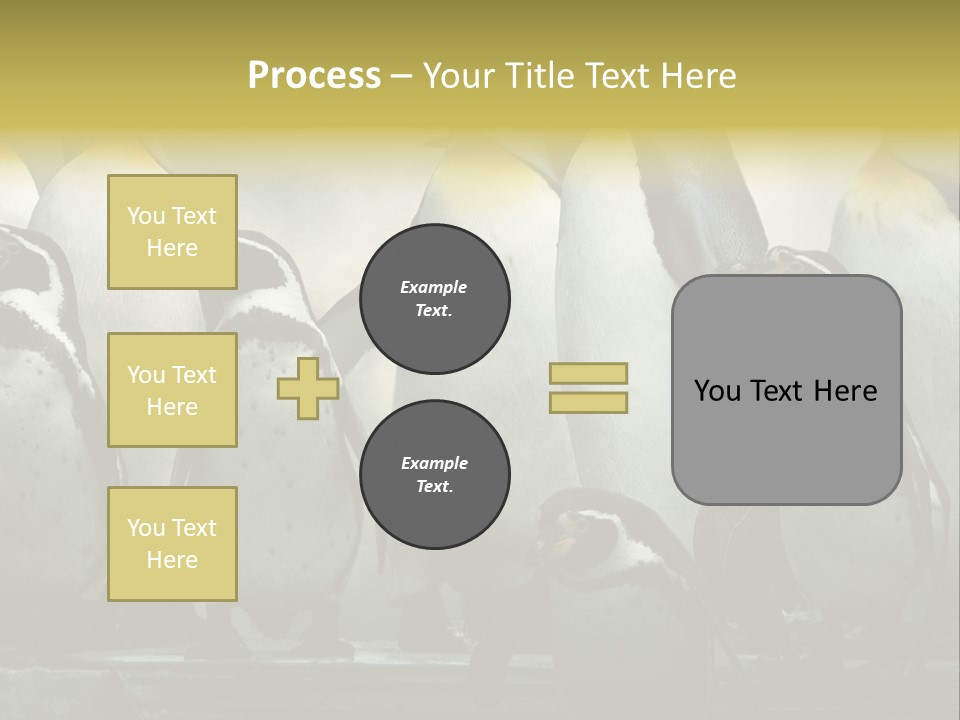 Process – Your Title Text Here

You Text Here

You Text Here

You Text Here

Example Text.

Example Text.

You Text Here